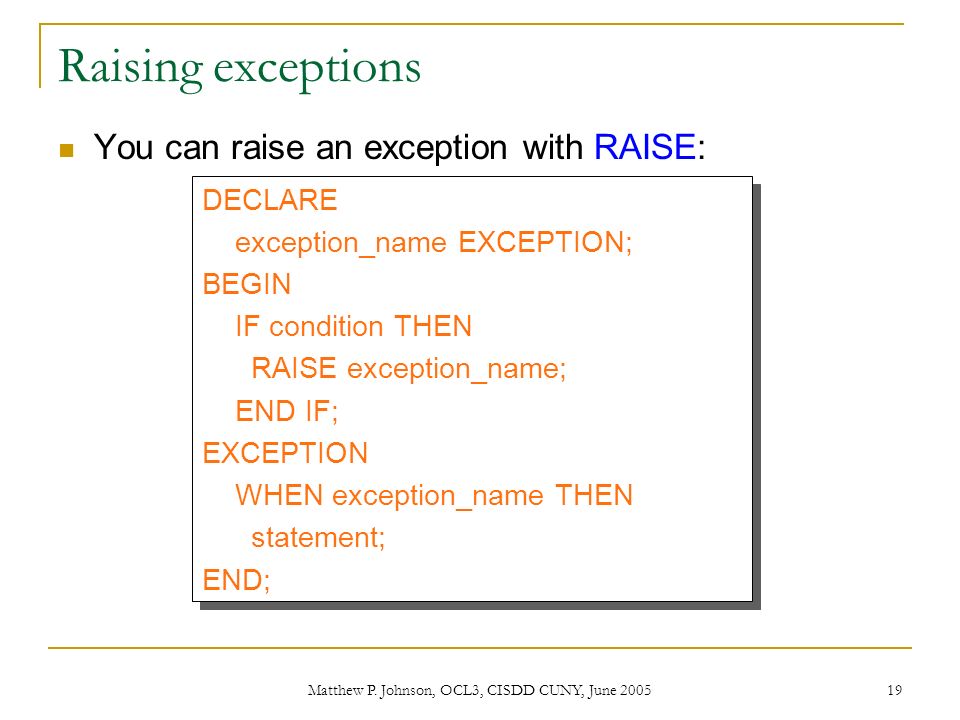 Raising exceptions

You can raise an exception with RAISE:

DECLARE
  exception_name EXCEPTION;
BEGIN
  IF condition THEN
    RAISE exception_name;
  END IF;
EXCEPTION
  WHEN exception_name THEN
    statement;
END;

Matthew P. Johnson, OCL3, CISDD CUNY, June 2005

19